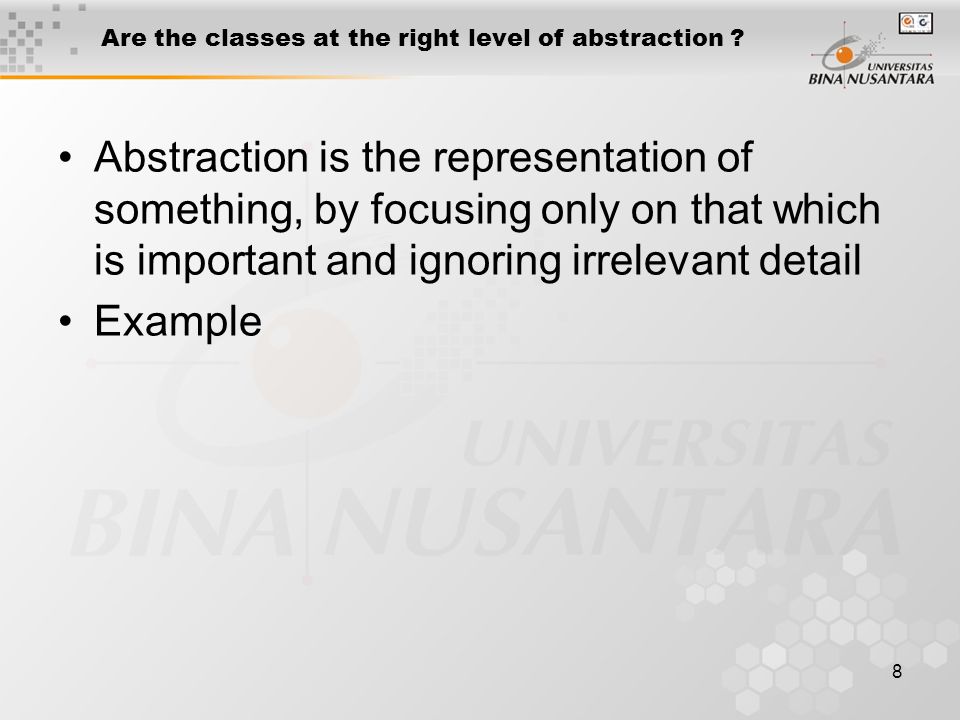 Are the classes at the right level of abstraction ?

UNIVERSITAS BINA NUSANTARA

• Abstraction is the representation of something, by focusing only on that which is important and ignoring irrelevant detail

• Example

UNIVERSITAS BINA NUSANTARA

8